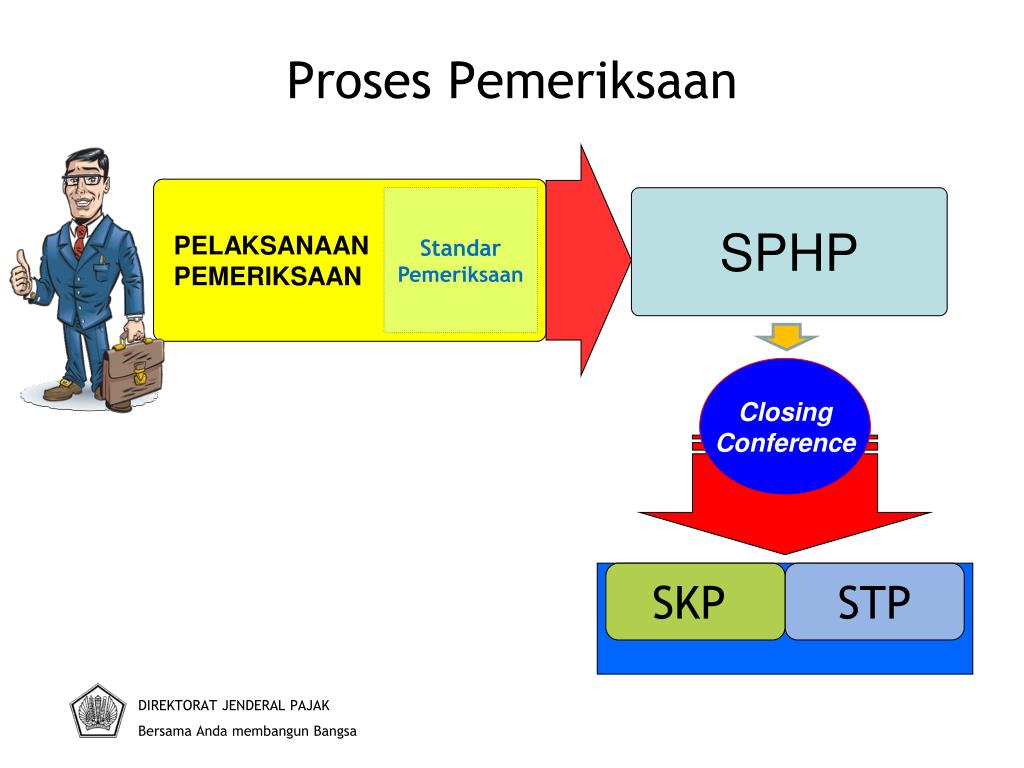 Proses Pemeriksaan

PELAKSANAAN PEMERIKSAAN

Standar Pemeriksaan

SPHP

Closing Conference

SKP

STP

DIREKTORAT JENDERAL PAJAK

Bersama Anda membangun Bangsa